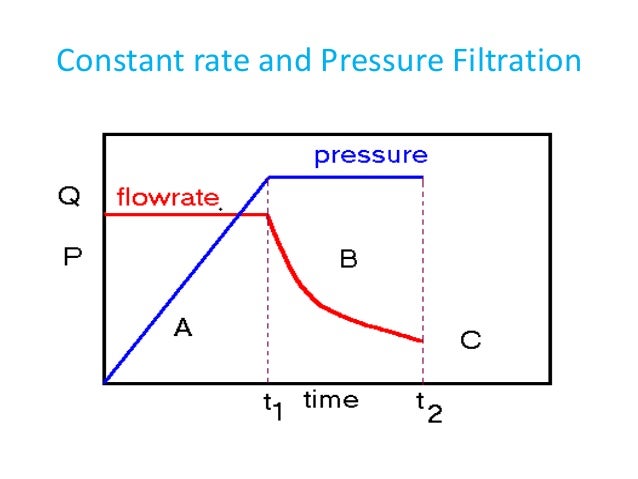 Constant rate and Pressure Filtration

pressure

Q

flowrate

P

B

A

C

$t_1$ time $t_2$